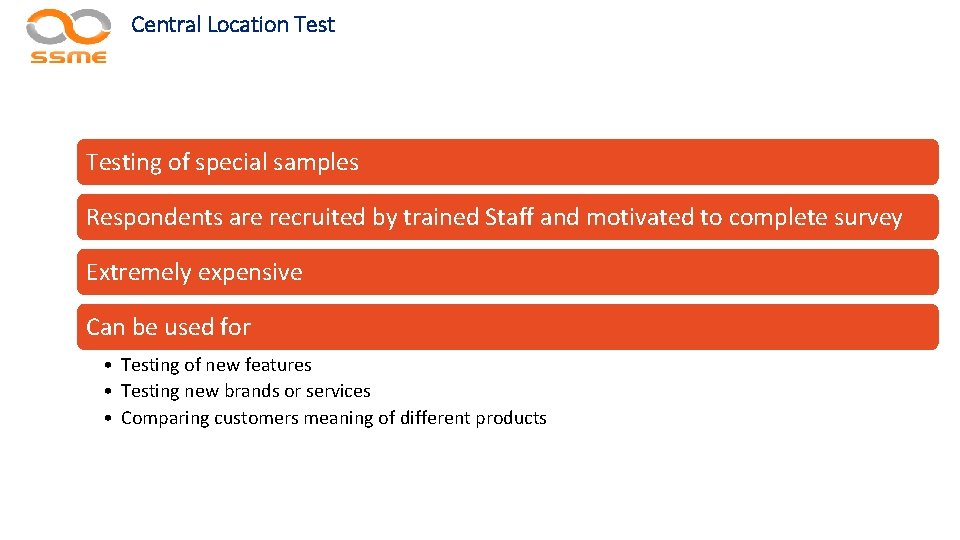 SSME

Central Location Test

Testing of special samples

Respondents are recruited by trained Staff and motivated to complete survey

Extremely expensive

Can be used for

• Testing of new features
• Testing new brands or services
• Comparing customers meaning of different products